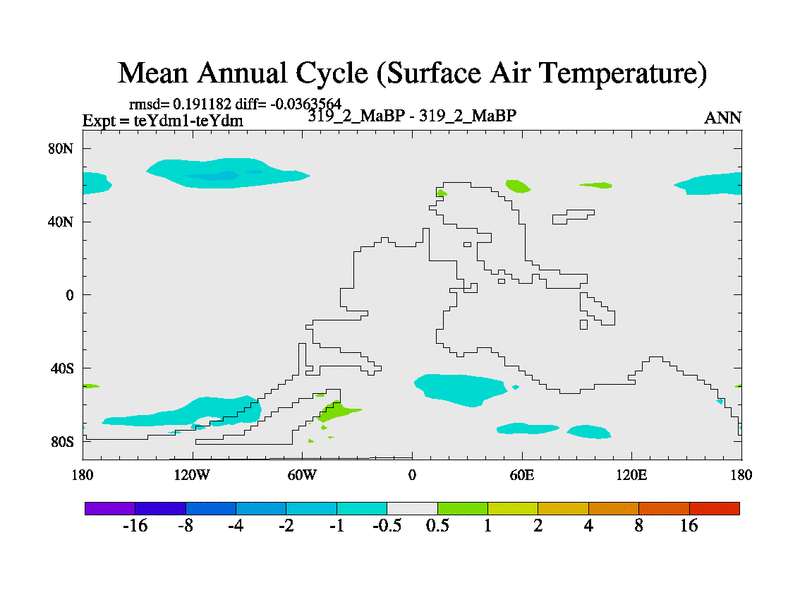 Mean Annual Cycle (Surface Air Temperature)

rmsd= 0.191182 diff= -0.0363564
Expt = teYdm1-teYdm
319_2_MaBP - 319_2_MaBP
ANN

80N
40N
0
40S
80S

180
120W
60W
0
60E
120E
180

-16
-8
-4
-2
-1
-0.5
0.5
1
2
4
8
16